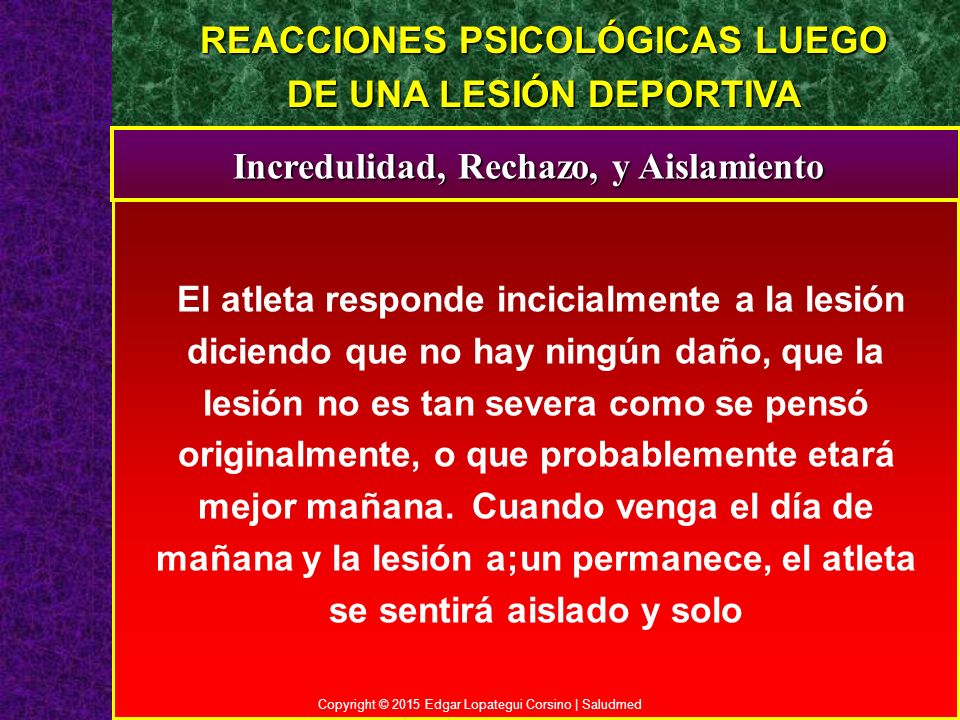 REACCIONES PSICOLÓGICAS LUEGO DE UNA LESIÓN DEPORTIVA

Incredulidad, Rechazo, y Aislamiento

El atleta responde incicialmente a la lesión diciendo que no hay ningún daño, que la lesión no es tan severa como se pensó originalmente, o que probablemente etará mejor mañana. Cuando venga el día de mañana y la lesión a;un permanece, el atleta se sentirá aislado y solo

Copyright © 2015 Edgar Lopategui Corsino | Saludmed